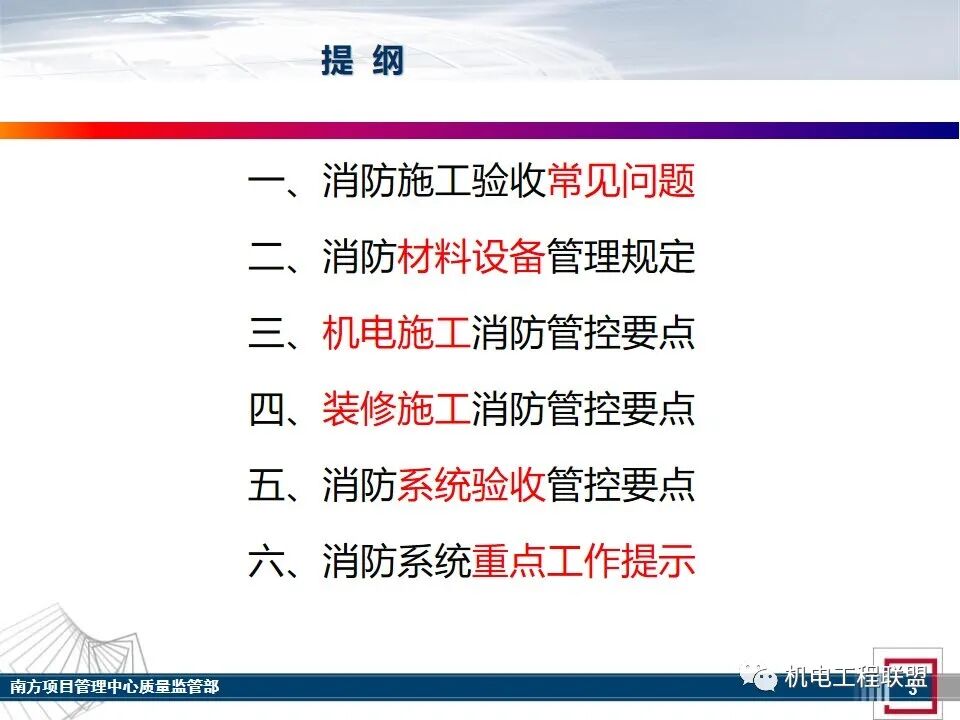 提 纲

一、消防施工验收常见问题

二、消防材料设备管理规定

三、机电施工消防管控要点

四、装修施工消防管控要点

五、消防系统验收管控要点

六、消防系统重点工作提示

南方项目管理中心质量监管部

机电工程联盟

3